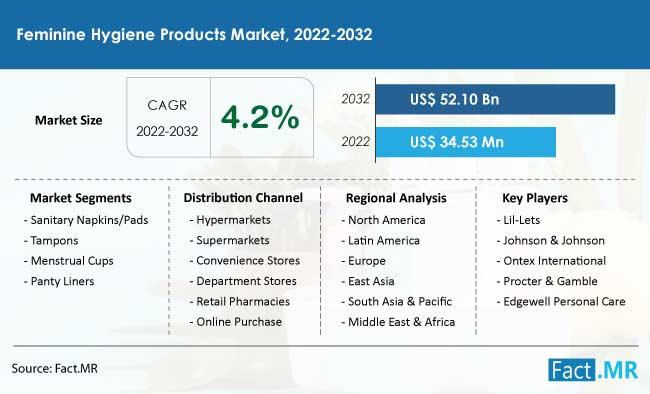 Feminine Hygiene Products Market, 2022-2032

Market Size

CAGR
2022-2032

4.2%

2032 US$ 52.10 Bn

2022 US$ 34.53 Mn

Market Segments
- Sanitary Napkins/Pads
- Tampons
- Menstrual Cups
- Panty Liners

Distribution Channel
- Hypermarkets
- Supermarkets
- Convenience Stores
- Department Stores
- Retail Pharmacies
- Online Purchase

Regional Analysis
- North America
- Latin America
- Europe
- East Asia
- South Asia & Pacific
- Middle East & Africa

Key Players
- Lil-Lets
- Johnson & Johnson
- Ontex International
- Procter & Gamble
- Edgewell Personal Care

Source: Fact.MR

Fact.MR